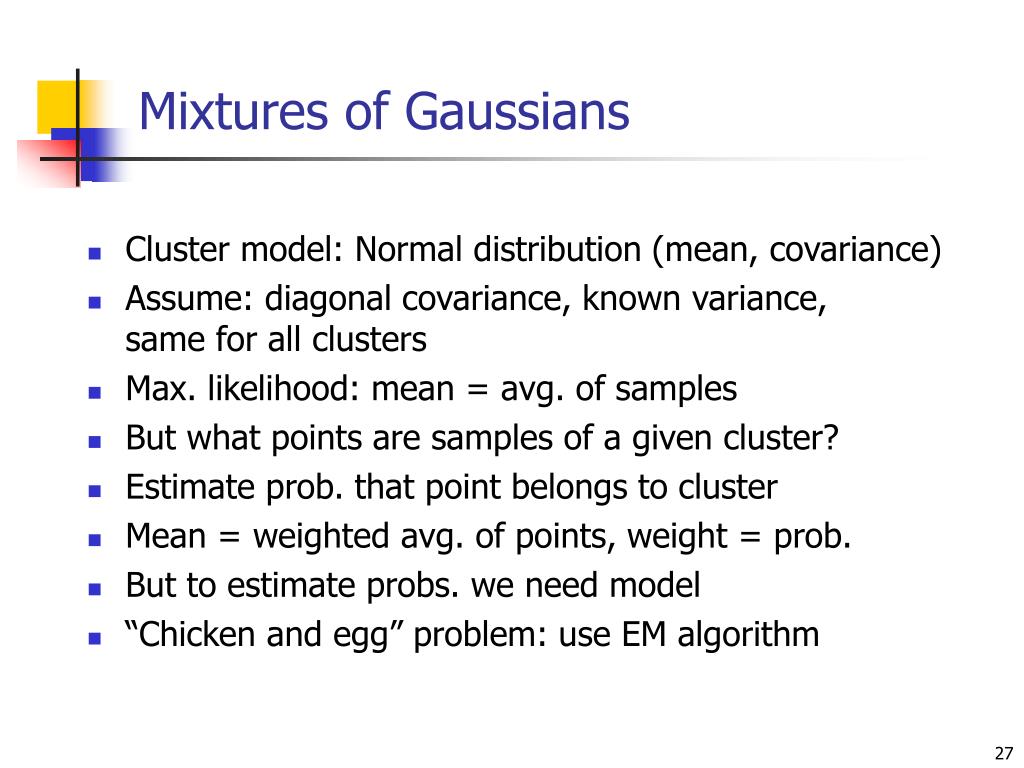 Mixtures of Gaussians

- Cluster model: Normal distribution (mean, covariance)
- Assume: diagonal covariance, known variance, same for all clusters
- Max. likelihood: mean = avg. of samples
- But what points are samples of a given cluster?
- Estimate prob. that point belongs to cluster
- Mean = weighted avg. of points, weight = prob.
- But to estimate probs. we need model
- “Chicken and egg” problem: use EM algorithm

27